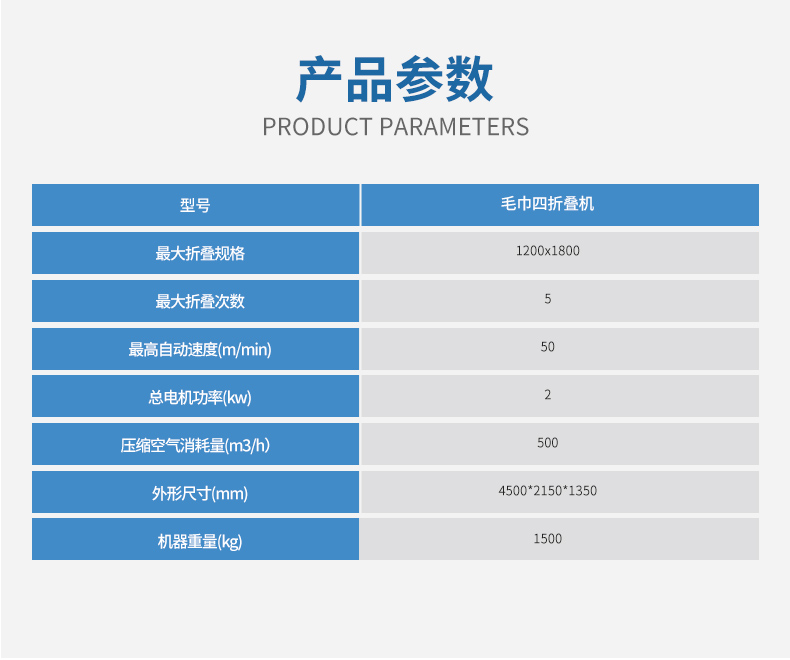 产品参数
PRODUCT PARAMETERS

| 型号 | 毛巾四折叠机 |
|---|---|
| 最大折叠规格 | 1200x1800 |
| 最大折叠次数 | 5 |
| 最高自动速度(m/min) | 50 |
| 总电机功率(kw) | 2 |
| 压缩空气消耗量(m3/h) | 500 |
| 外形尺寸(mm) | 4500\*2150\*1350 |
| 机器重量(kg) | 1500 |